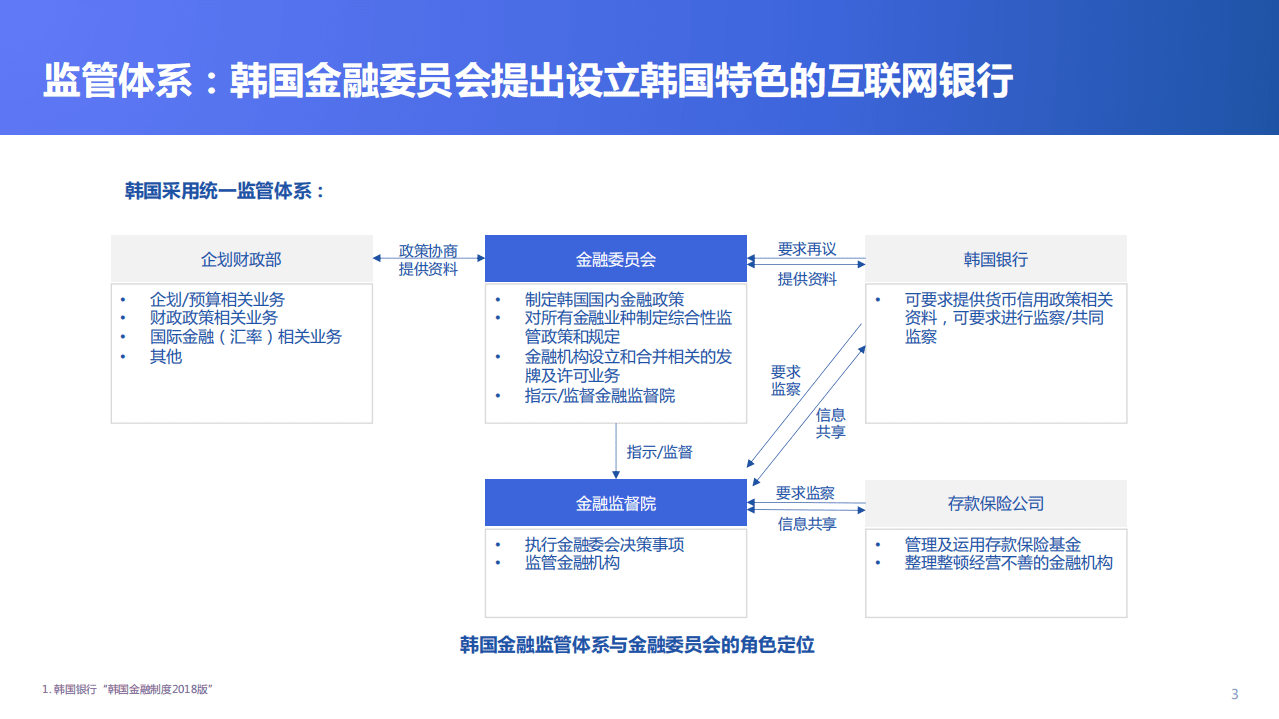 监管体系：韩国金融委员会提出设立韩国特色的互联网银行

韩国采用统一监管体系：

企划财政部
• 企划/预算相关业务
• 财政政策相关业务
• 国际金融（汇率）相关业务
• 其他

政策协商
提供资料

金融委员会
• 制定韩国国内金融政策
• 对所有金融业种制定综合性监管政策和规定
• 金融机构设立和合并相关的发牌及许可业务
• 指示/监督金融监督院

要求再议
提供资料

韩国银行
• 可要求提供货币信用政策相关资料，可要求进行监察/共同监察

要求监察

信息共享

指示/监督

金融监督院
• 执行金融委会决策事项
• 监管金融机构

要求监察
信息共享

存款保险公司
• 管理及运用存款保险基金
• 整理整顿经营不善的金融机构

韩国金融监管体系与金融委员会的角色定位

1. 韩国银行“韩国金融制度2018版”

3